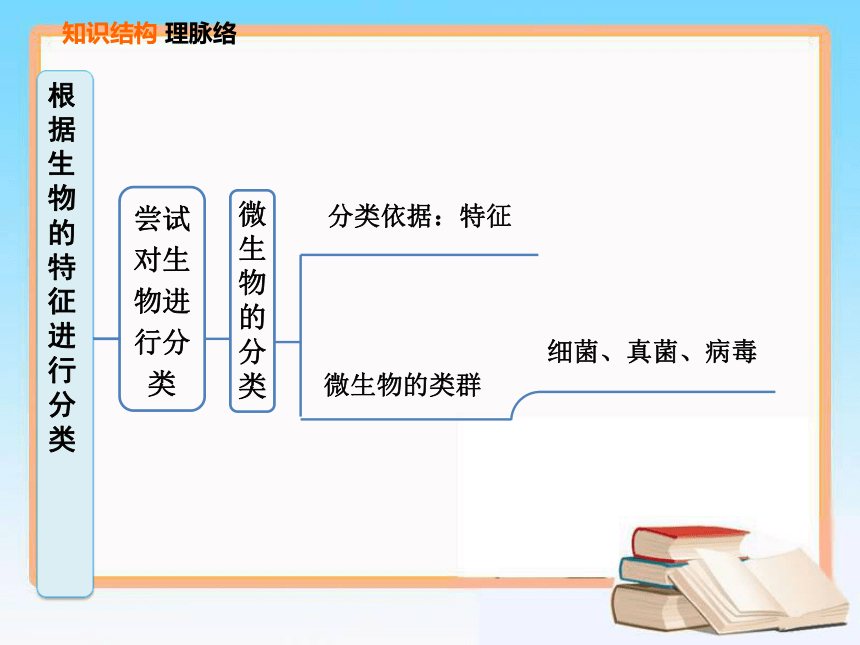 知识结构 理脉络

根据生物的特征进行分类

尝试对生物进行分类

微生物的分类

分类依据：特征

微生物的类群

细菌、真菌、病毒